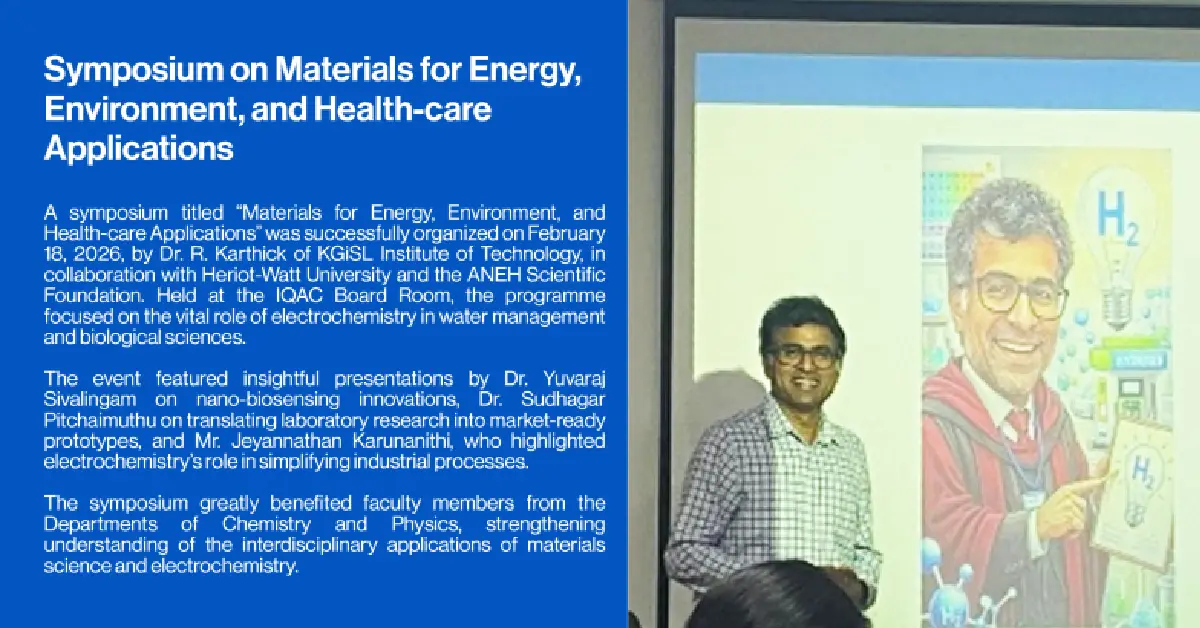 Symposium on Materials for Energy, Environment, and Health-care Applications

A symposium titled "Materials for Energy, Environment, and Health-care Applications" was successfully organized on February 18, 2026, by Dr. R. Karthick of KGiSL Institute of Technology, in collaboration with Heriot-Watt University and the ANEH Scientific Foundation. Held at the IQAC Board Room, the programme focused on the vital role of electrochemistry in water management and biological sciences.

The event featured insightful presentations by Dr. Yuvaraj Sivalingam on nano-biosensing innovations, Dr. Sudhagar Pitchaimuthu on translating laboratory research into market-ready prototypes, and Mr. Jeyannathan Karunanithi, who highlighted electrochemistry's role in simplifying industrial processes.

The symposium greatly benefited faculty members from the Departments of Chemistry and Physics, strengthening understanding of the interdisciplinary applications of materials science and electrochemistry.

$H_2$

$H_2$